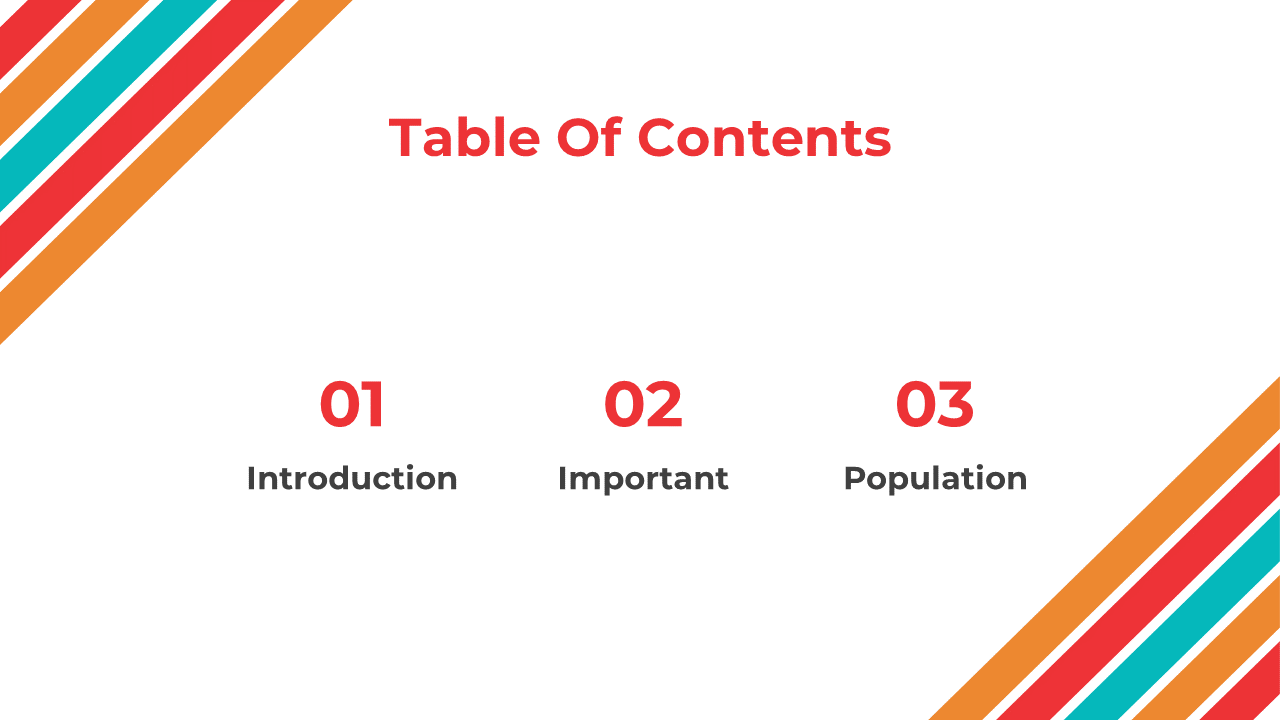 Table Of Contents

01
Introduction

02
Important

03
Population